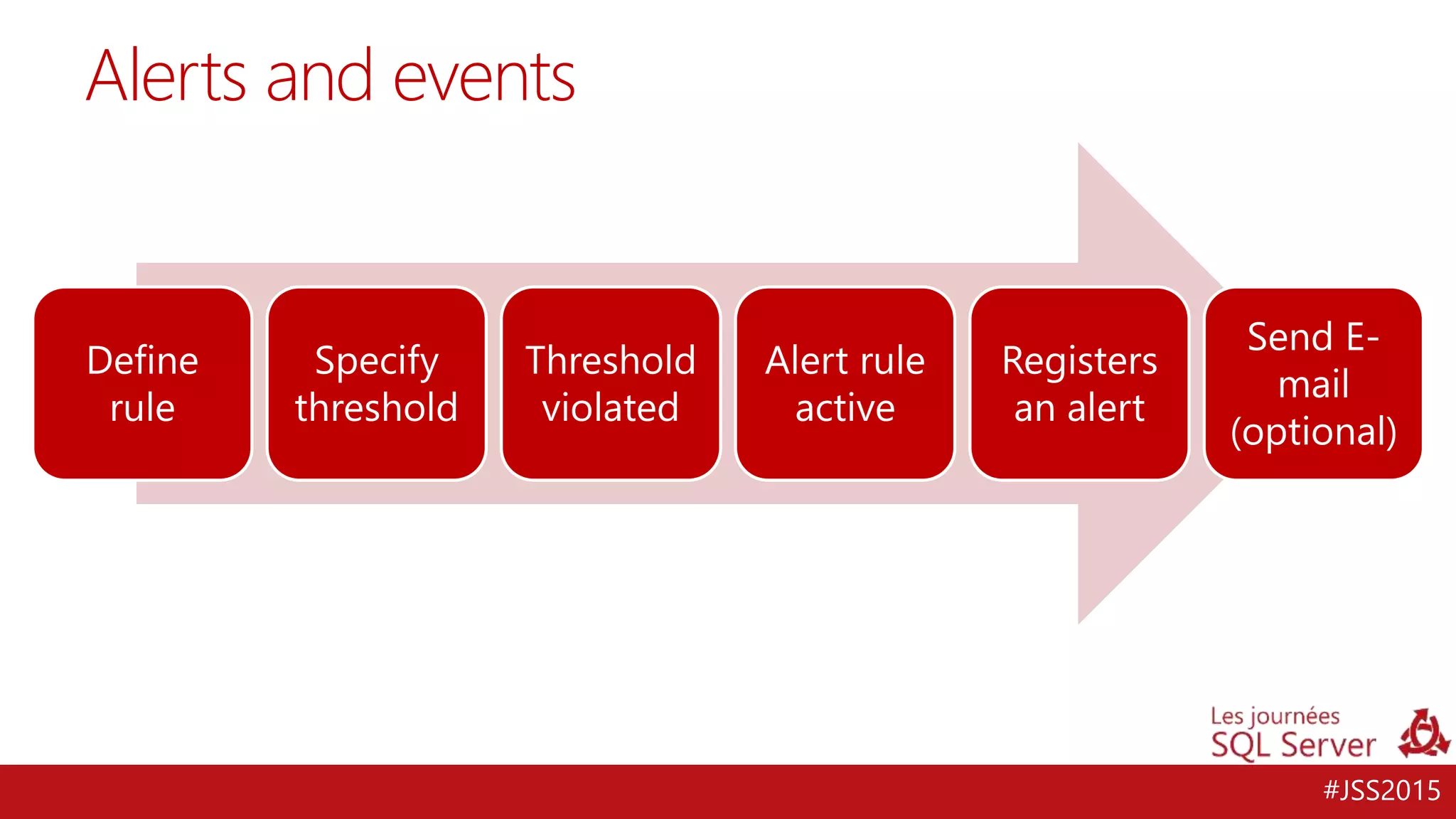 Alerts and events

Define rule

Specify threshold

Threshold violated

Alert rule active

Registers an alert

Send E-mail (optional)

Les journées SQL Server

#JSS2015